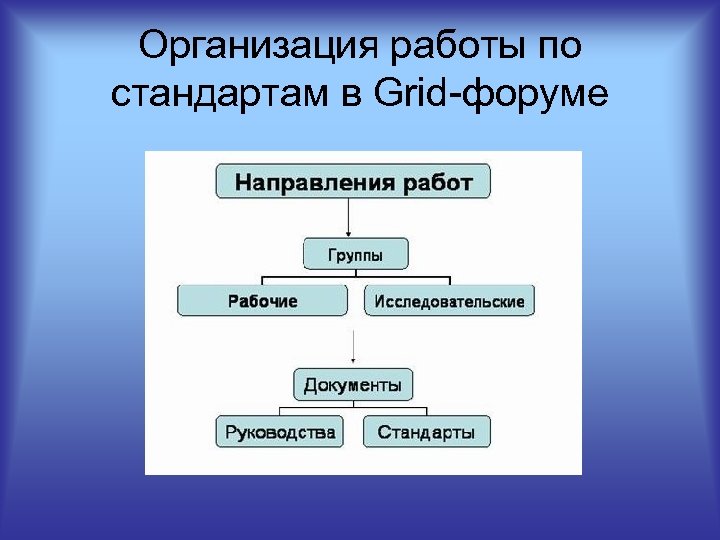 Организация работы по стандартам в Grid-форуме

Направления работ

Группы

Рабочие

Исследовательские

Документы

Руководства

Стандарты